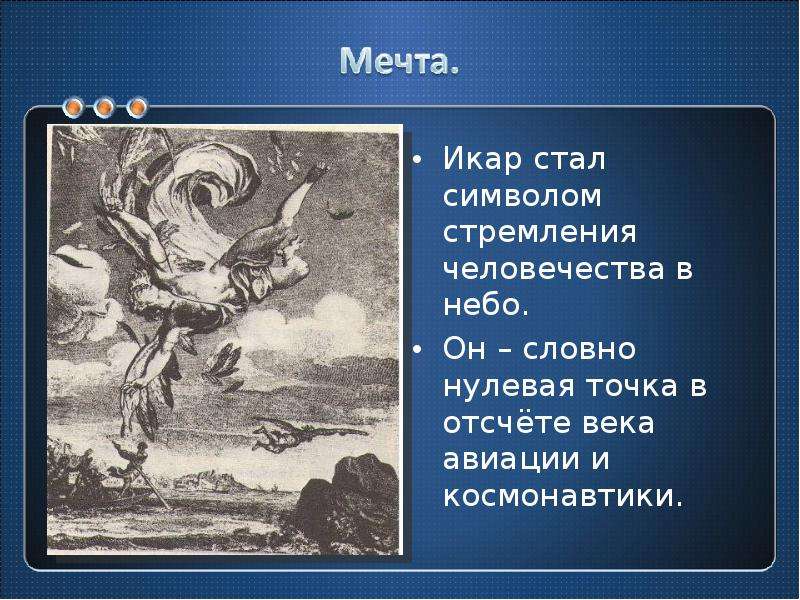 Мечта.

• Икар стал символом стремления человечества в небо.
• Он – словно нулевая точка в отсчёте века авиации и космонавтики.